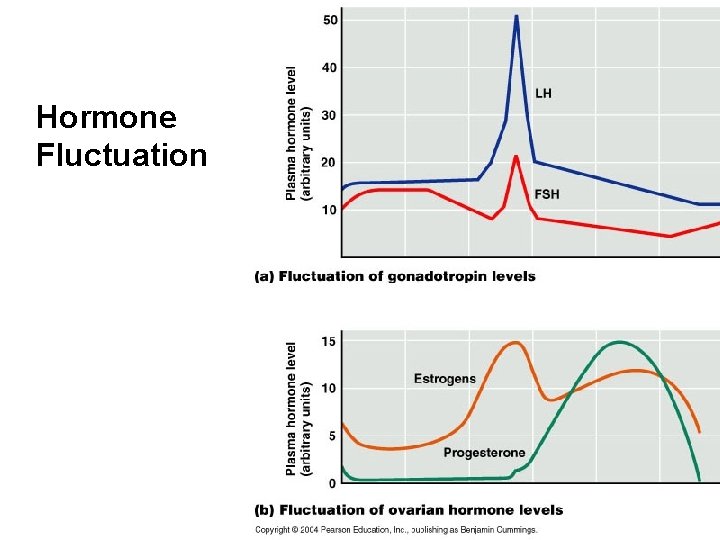 Hormone Fluctuation

Plasma hormone level (arbitrary units)

50
40
30
20
10

LH
FSH

(a) Fluctuation of gonadotropin levels

Plasma hormone level (arbitrary units)

15
10
5
0

Estrogens
Progesterone

(b) Fluctuation of ovarian hormone levels

Copyright © 2004 Pearson Education, Inc., publishing as Benjamin Cummings.